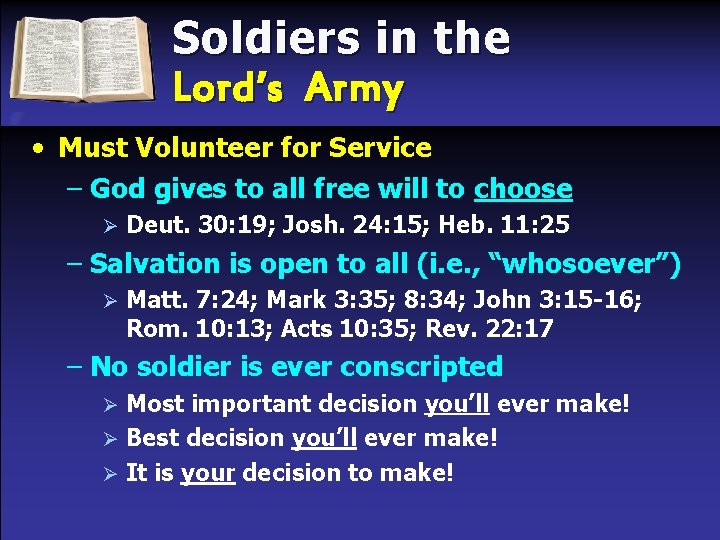 Soldiers in the
Lord's Army

• Must Volunteer for Service
– God gives to all free will to choose
➢ Deut. 30:19; Josh. 24:15; Heb. 11:25
– Salvation is open to all (i.e., "whosoever")
➢ Matt. 7:24; Mark 3:35; 8:34; John 3:15-16; Rom. 10:13; Acts 10:35; Rev. 22:17
– No soldier is ever conscripted
➢ Most important decision you'll ever make!
➢ Best decision you'll ever make!
➢ It is your decision to make!